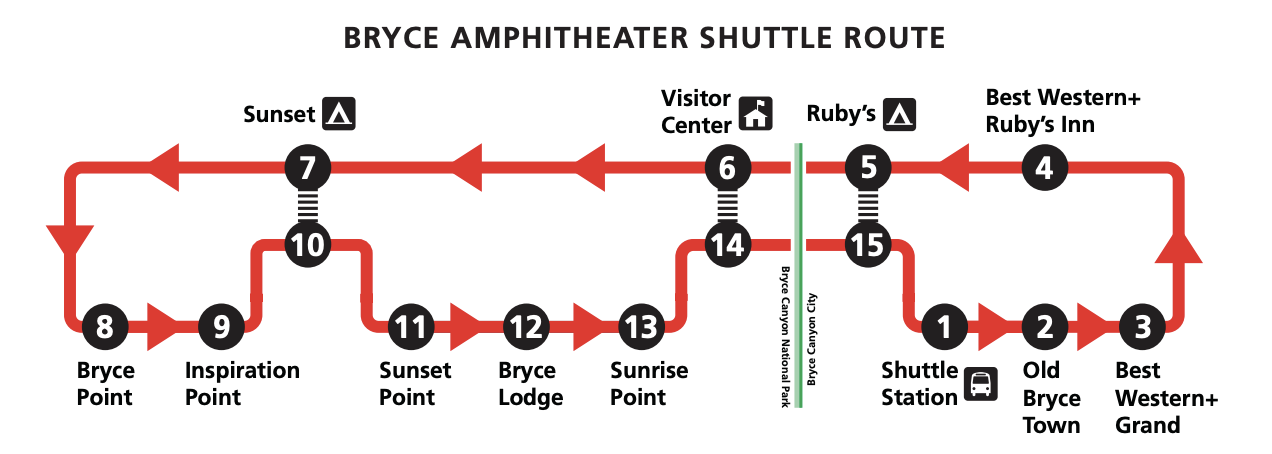 BRYCE AMPHITHEATER SHUTTLE ROUTE

Sunset

Visitor Center

Ruby's

Best Western+ Ruby's Inn

7

6

5

4

10

14

15

Bryce Canyon National Park

Bryce Canyon City

8

9

11

12

13

1

2

3

Bryce Point

Inspiration Point

Sunset Point

Bryce Lodge

Sunrise Point

Shuttle Station

Old Bryce Town

Best Western+ Grand